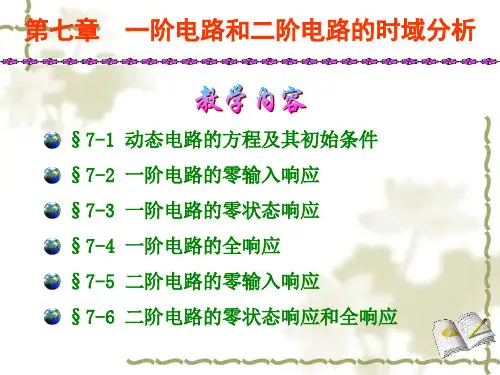 第七章　一阶电路和二阶电路的时域分析

教学内容

§7-1 动态电路的方程及其初始条件

§7-2 一阶电路的零输入响应

§7-3 一阶电路的零状态响应

§7-4 一阶电路的全响应

§7-5 二阶电路的零输入响应

§7-6 二阶电路的零状态响应和全响应